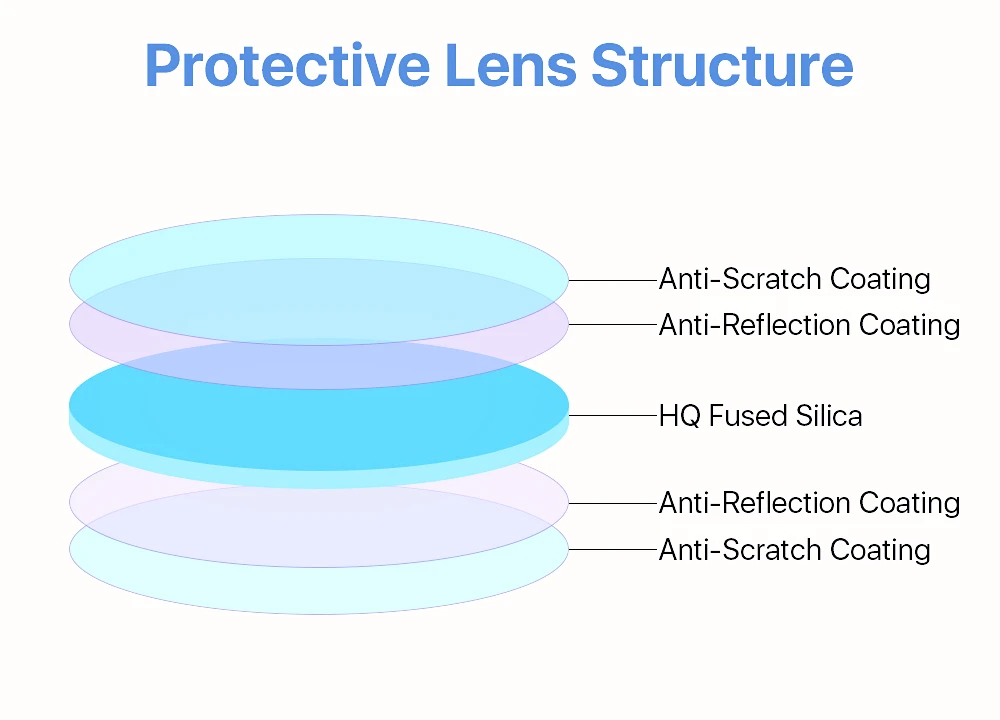 Protective Lens Structure

Anti-Scratch Coating
Anti-Reflection Coating
HQ Fused Silica
Anti-Reflection Coating
Anti-Scratch Coating